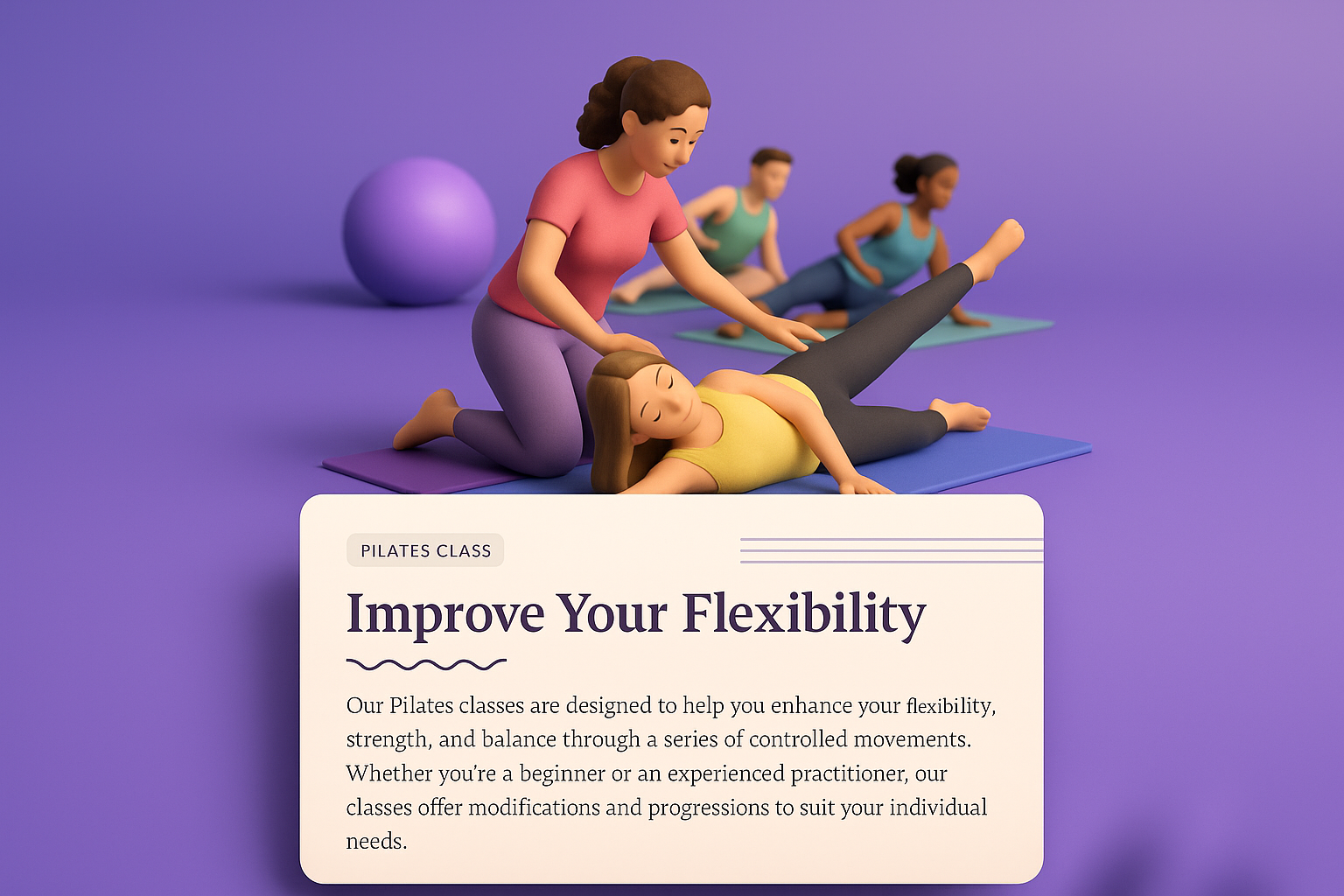 PILATES CLASS

Improve Your Flexibility

Our Pilates classes are designed to help you enhance your flexibility, strength, and balance through a series of controlled movements. Whether you're a beginner or an experienced practitioner, our classes offer modifications and progressions to suit your individual needs.